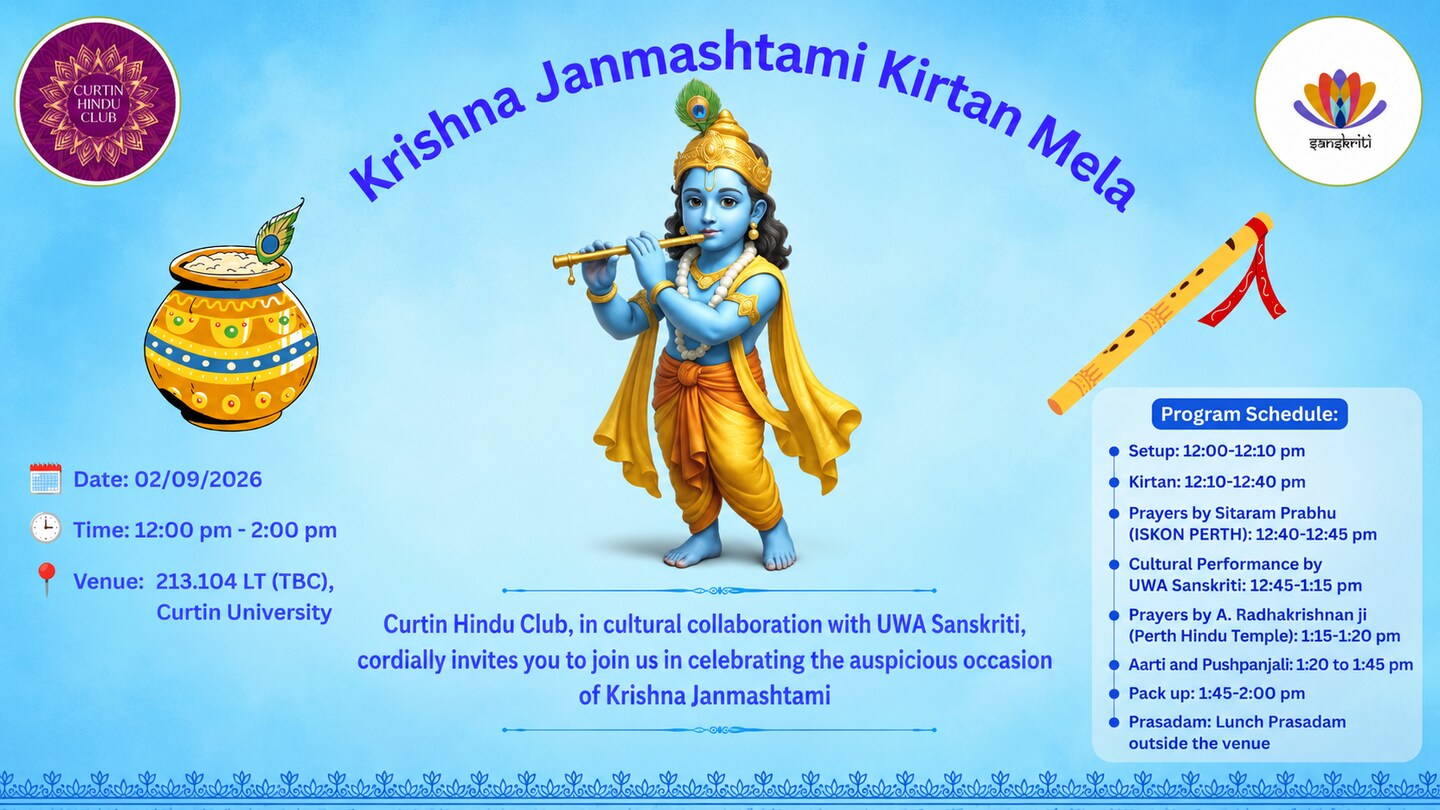 CURTIN HINDU CLUB

Krishna Janmashtami Kirtan Mela

sanskriti

Date: 02/09/2026

Time: 12:00 pm - 2:00 pm

Venue: 213.104 LT (TBC), Curtin University

Curtin Hindu Club, in cultural collaboration with UWA Sanskriti, cordially invites you to join us in celebrating the auspicious occasion of Krishna Janmashtami

Program Schedule:

Setup: 12:00-12:10 pm

Kirtan: 12:10-12:40 pm

Prayers by Sitaram Prabhu (ISKON PERTH): 12:40-12:45 pm

Cultural Performance by UWA Sanskriti: 12:45-1:15 pm

Prayers by A. Radhakrishnan ji (Perth Hindu Temple): 1:15-1:20 pm

Aarti and Pushpanjali: 1:20 to 1:45 pm

Pack up: 1:45-2:00 pm

Prasadam: Lunch Prasadam outside the venue